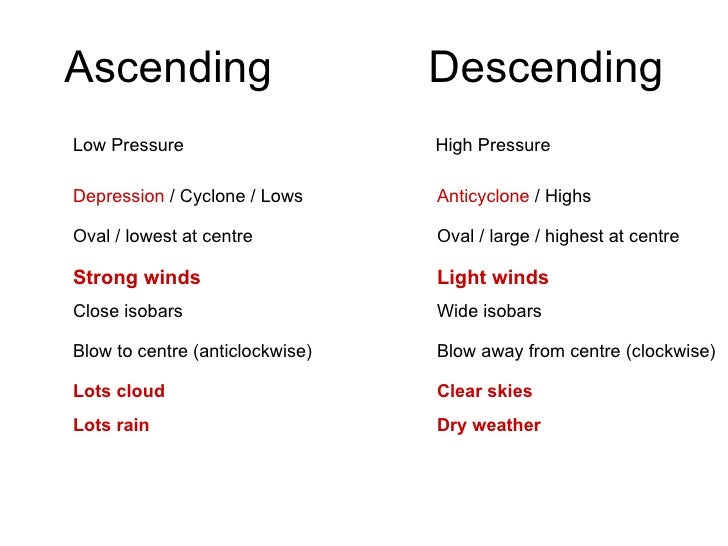 Ascending

Low Pressure

Depression / Cyclone / Lows

Oval / lowest at centre

Strong winds

Close isobars

Blow to centre (anticlockwise)

Lots cloud

Lots rain

Descending

High Pressure

Anticyclone / Highs

Oval / large / highest at centre

Light winds

Wide isobars

Blow away from centre (clockwise)

Clear skies

Dry weather